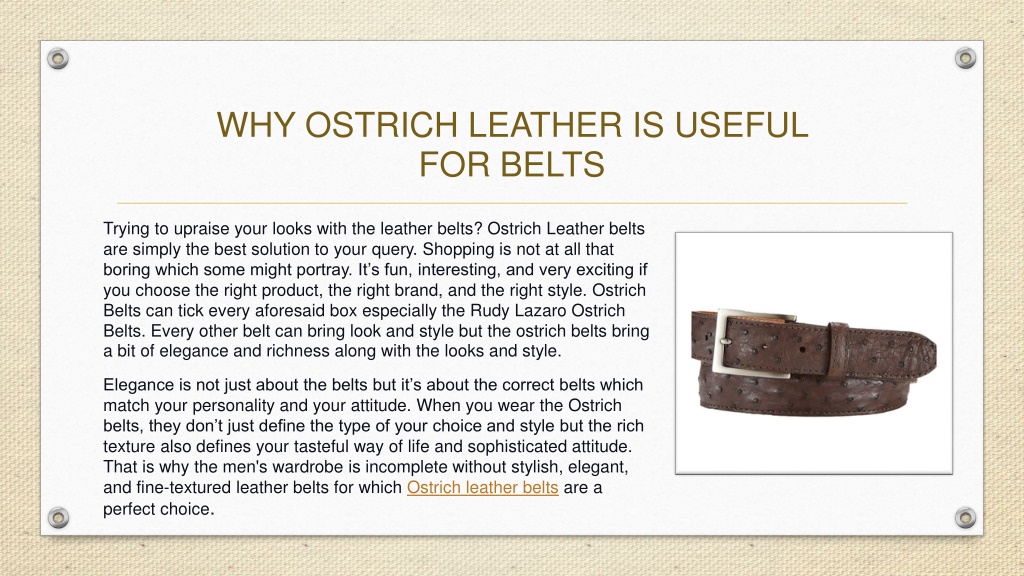 WHY OSTRICH LEATHER IS USEFUL FOR BELTS

Trying to upraise your looks with the leather belts? Ostrich Leather belts are simply the best solution to your query. Shopping is not at all that boring which some might portray. It's fun, interesting, and very exciting if you choose the right product, the right brand, and the right style. Ostrich Belts can tick every aforesaid box especially the Rudy Lazaro Ostrich Belts. Every other belt can bring look and style but the ostrich belts bring a bit of elegance and richness along with the looks and style.

Elegance is not just about the belts but it's about the correct belts which match your personality and your attitude. When you wear the Ostrich belts, they don't just define the type of your choice and style but the rich texture also defines your tasteful way of life and sophisticated attitude. That is why the men's wardrobe is incomplete without stylish, elegant, and fine-textured leather belts for which Ostrich leather belts are a perfect choice.